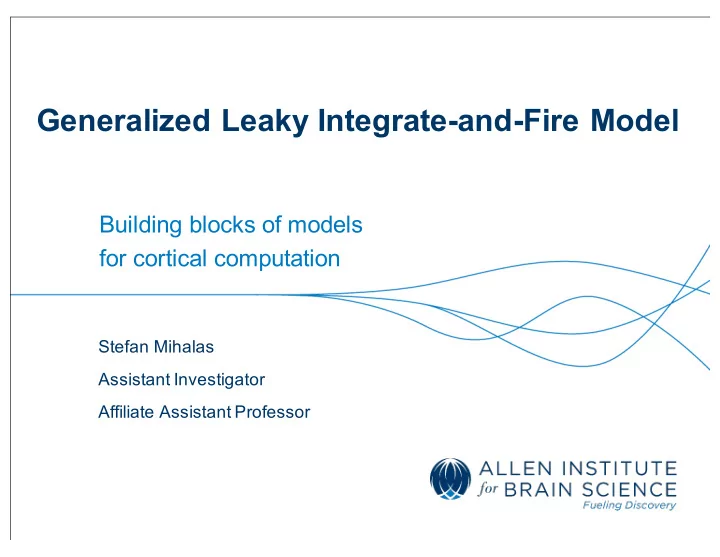 Generalized Leaky Integrate-and-Fire Model

Building blocks of models for cortical computation

Stefan Mihalas

Assistant Investigator

Affiliate Assistant Professor

ALLEN INSTITUTE for BRAIN SCIENCE
Fueling Discovery